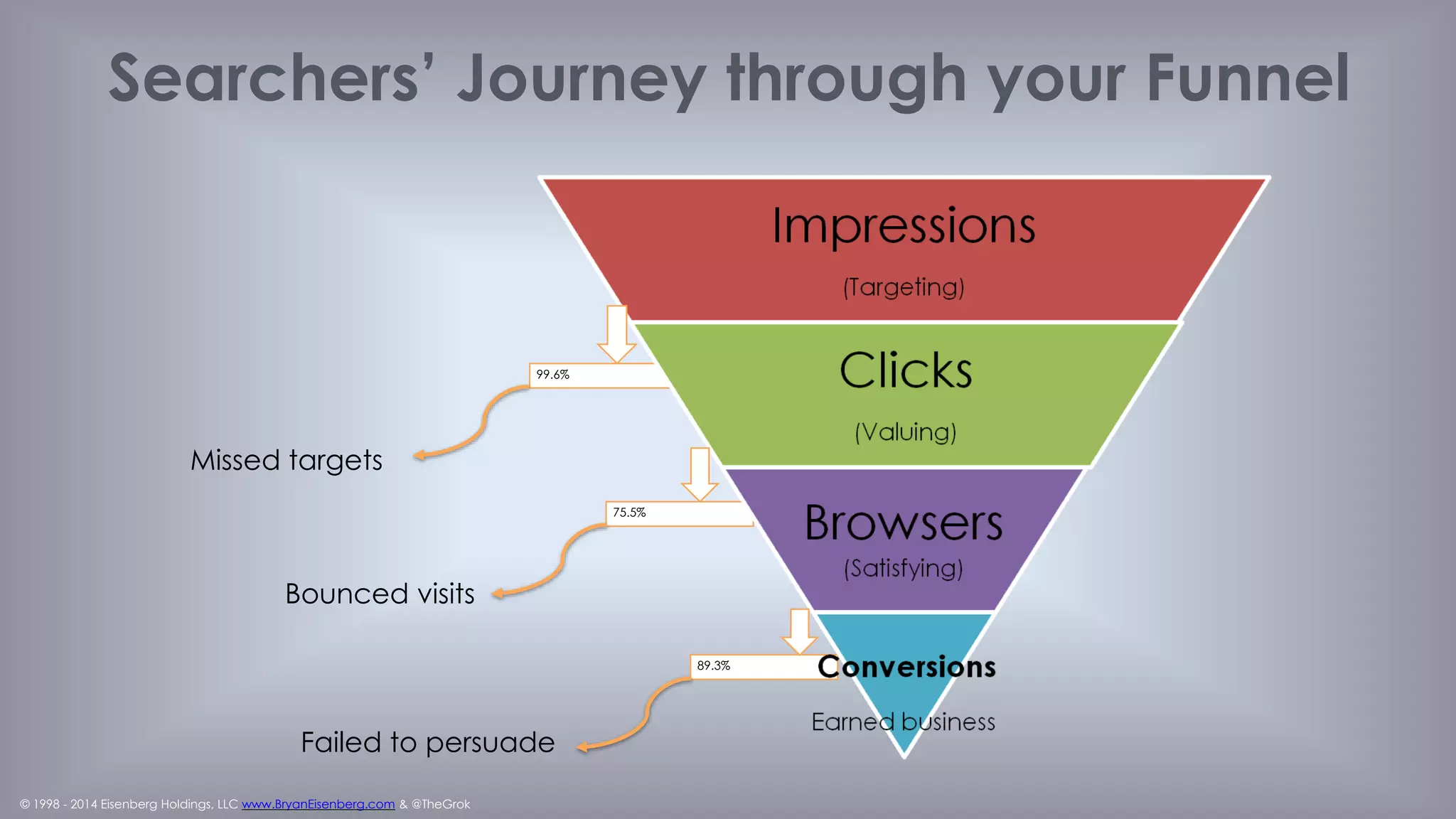 Searchers' Journey through your Funnel

Impressions

(Targeting)

Clicks

(Valuing)

Browsers

(Satisfying)

Conversions

Earned business

99.6%

Missed targets

75.5%

Bounced visits

89.3%

Failed to persuade

© 1998 - 2014 Eisenberg Holdings, LLC www.BryanEisenberg.com & @TheGrok